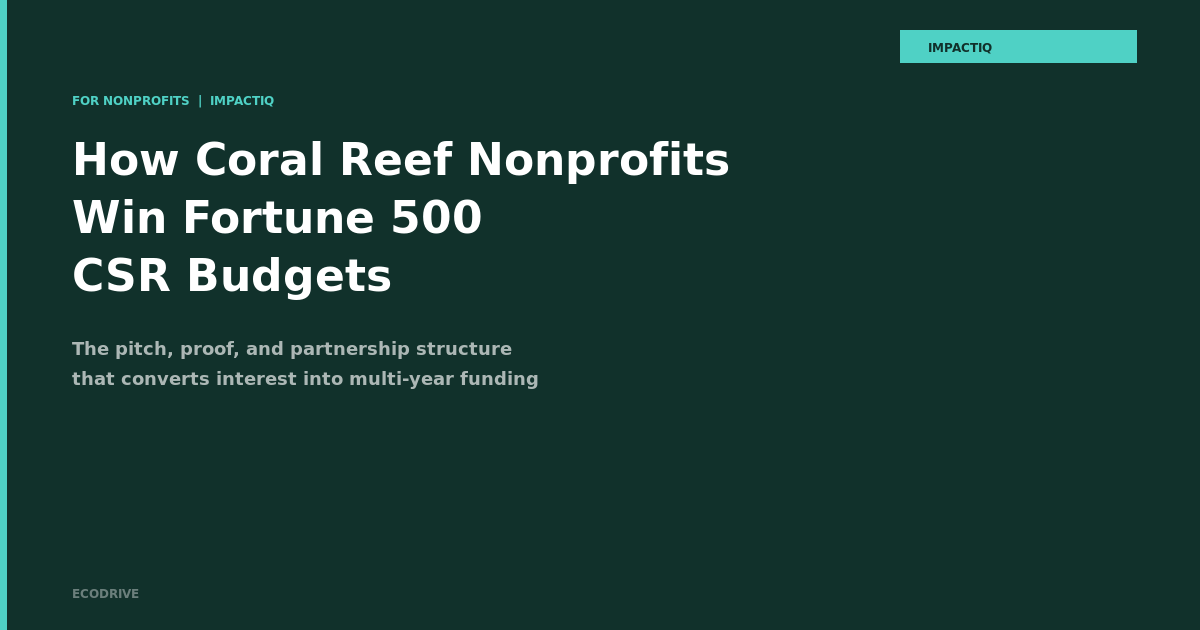 IMPACTIQ

FOR NONPROFITS | IMPACTIQ

How Coral Reef Nonprofits Win Fortune 500 CSR Budgets

The pitch, proof, and partnership structure that converts interest into multi-year funding

ECODRIVE